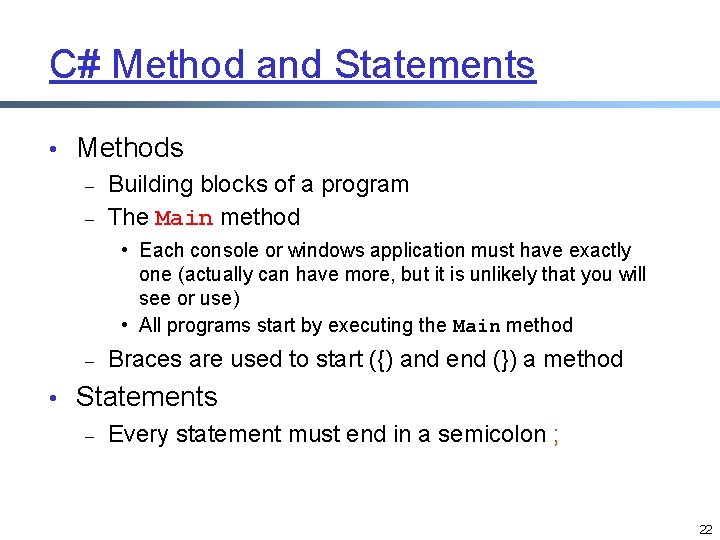 C# Method and Statements

• Methods
– Building blocks of a program
– The Main method
• Each console or windows application must have exactly one (actually can have more, but it is unlikely that you will see or use)
• All programs start by executing the Main method
– Braces are used to start ({) and end (}) a method
• Statements
– Every statement must end in a semicolon ;

22